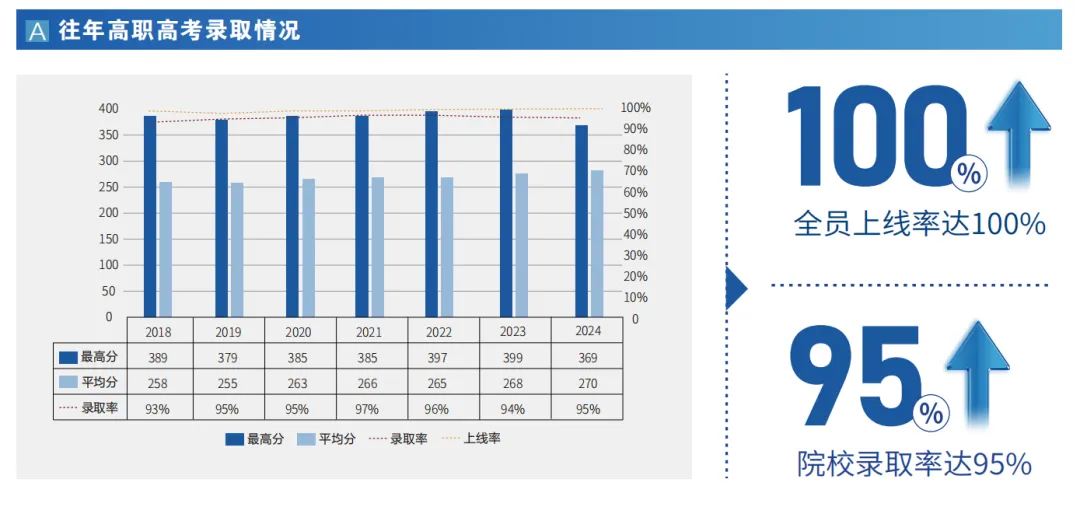 A 往年高职高考录取情况

400 350 300 250 200 150 100 50 0

100% 90% 80% 70% 60% 50% 40% 30% 20% 10% 0

| | 2018 | 2019 | 2020 | 2021 | 2022 | 2023 | 2024 |
|---|---|---|---|---|---|---|---|
| 最高分 | 389 | 379 | 385 | 385 | 397 | 399 | 369 |
| 平均分 | 258 | 255 | 263 | 266 | 265 | 268 | 270 |
| 录取率 | 93% | 95% | 95% | 97% | 96% | 94% | 95% |

最高分 平均分 录取率 上线率

100%
全员上线率达100%

95%
院校录取率达95%